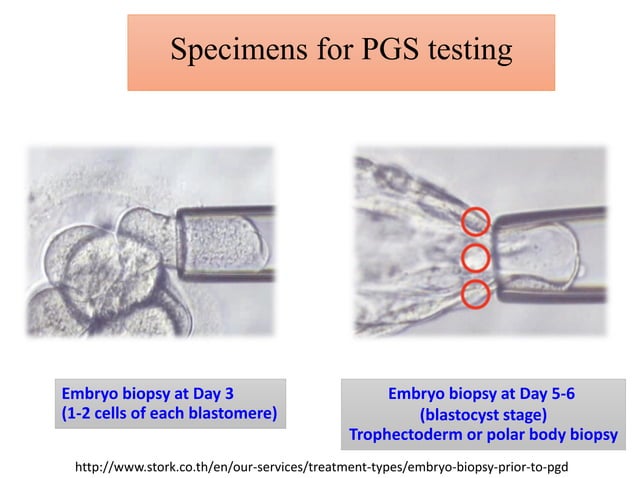 Specimens for PGS testing

Embryo biopsy at Day 3
(1-2 cells of each blastomere)

Embryo biopsy at Day 5-6
(blastocyst stage)
Trophectoderm or polar body biopsy

http://www.stork.co.th/en/our-services/treatment-types/embryo-biopsy-prior-to-pgd